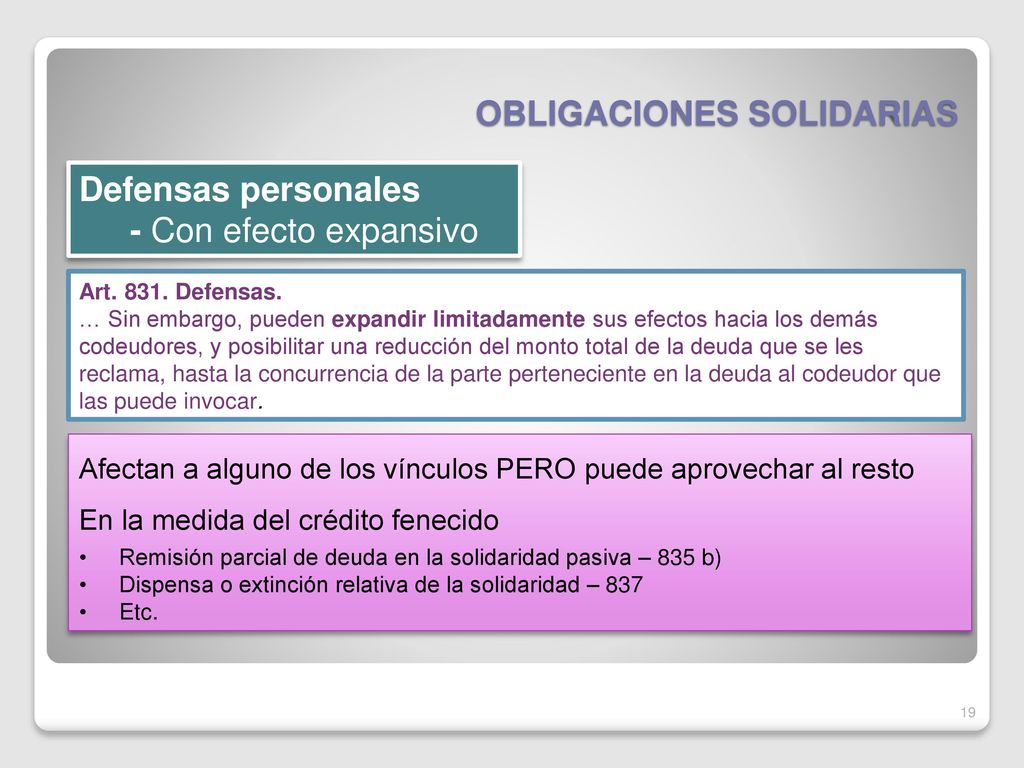 OBLIGACIONES SOLIDARIAS

Defensas personales
- Con efecto expansivo

Art. 831. Defensas.
… Sin embargo, pueden expandir limitadamente sus efectos hacia los demás codeudores, y posibilitar una reducción del monto total de la deuda que se les reclama, hasta la concurrencia de la parte perteneciente en la deuda al codeudor que las puede invocar.

Afectan a alguno de los vínculos PERO puede aprovechar al resto

En la medida del crédito fenecido

• Remisión parcial de deuda en la solidaridad pasiva – 835 b)
• Dispensa o extinción relativa de la solidaridad – 837
• Etc.

19